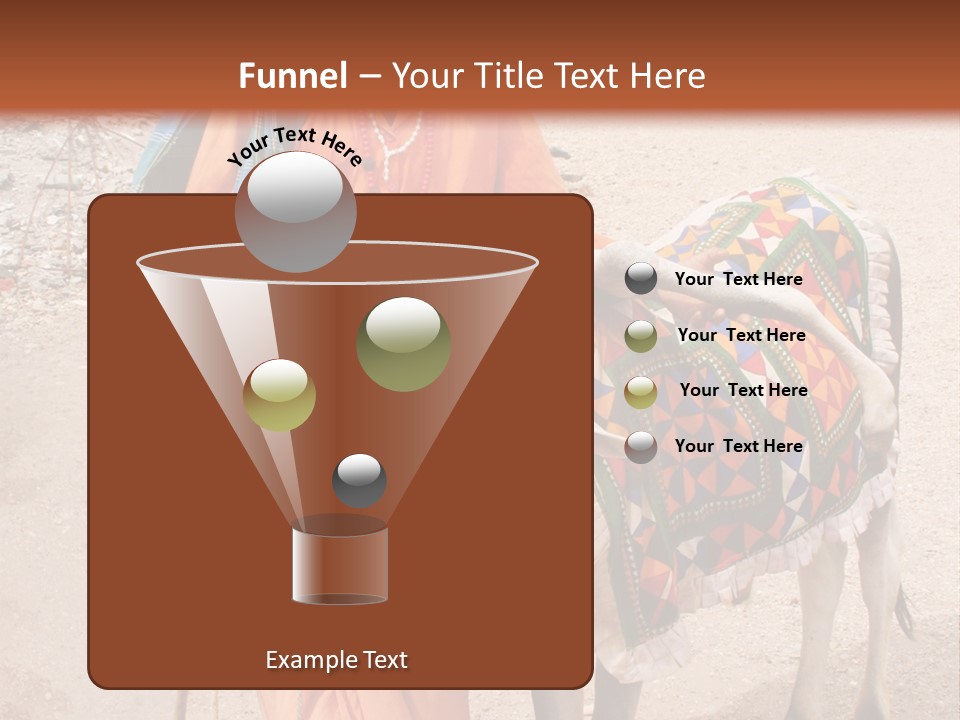 Funnel – Your Title Text Here

Your Text Here

Your Text Here

Your Text Here

Your Text Here

Your Text Here

Example Text